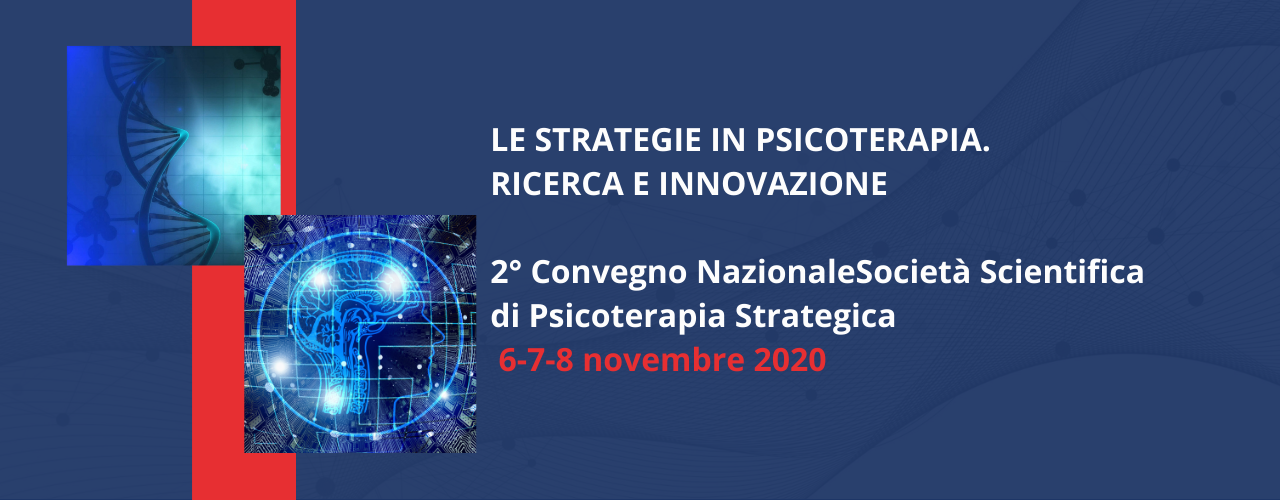 LE STRATEGIE IN PSICOTERAPIA.
RICERCA E INNOVAZIONE

2° Convegno NazionaleSocietà Scientifica di Psicoterapia Strategica
6-7-8 novembre 2020